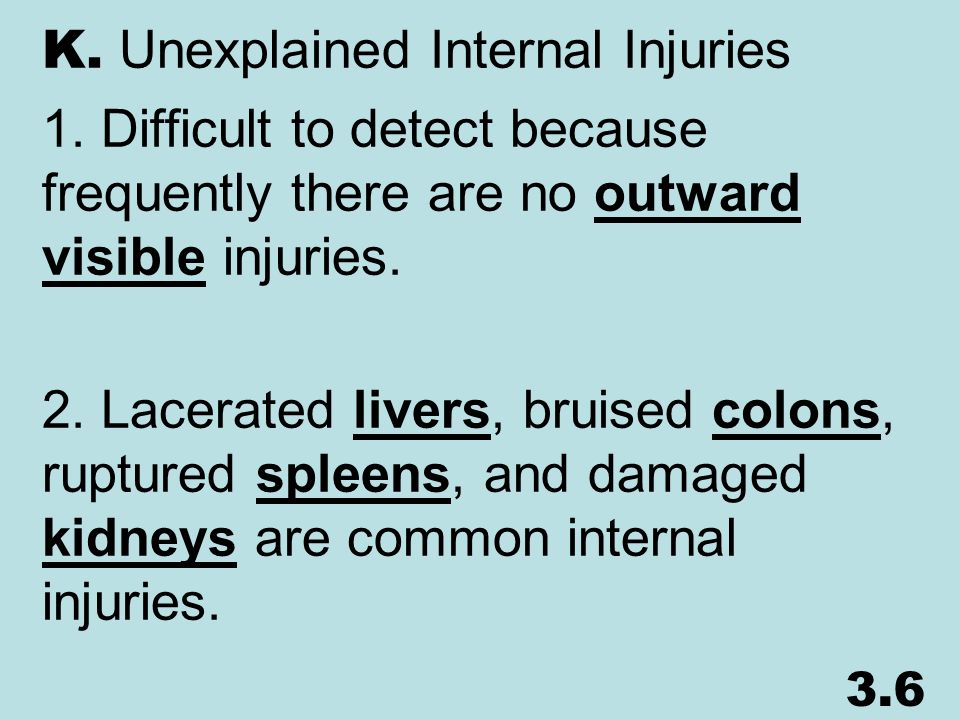 K. Unexplained Internal Injuries

1. Difficult to detect because frequently there are no outward visible injuries.

2. Lacerated livers, bruised colons, ruptured spleens, and damaged kidneys are common internal injuries.

3.6